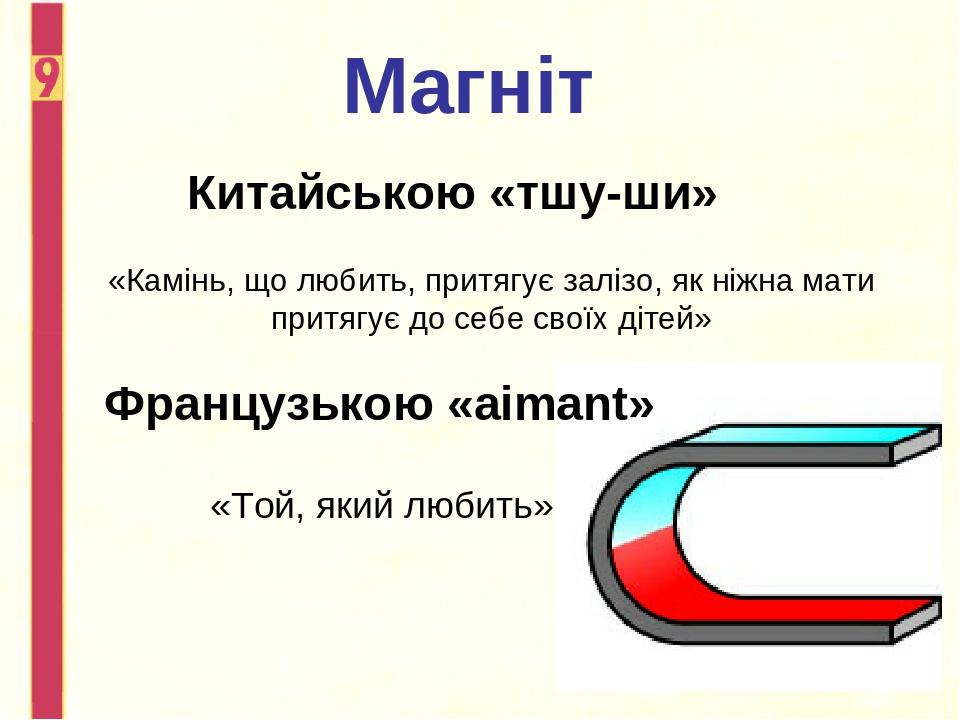 9

Магніт

Китайською «тшу-ши»

«Камінь, що любить, притягує залізо, як ніжна мати притягує до себе своїх дітей»

Французькою «aimant»

«Той, який любить»